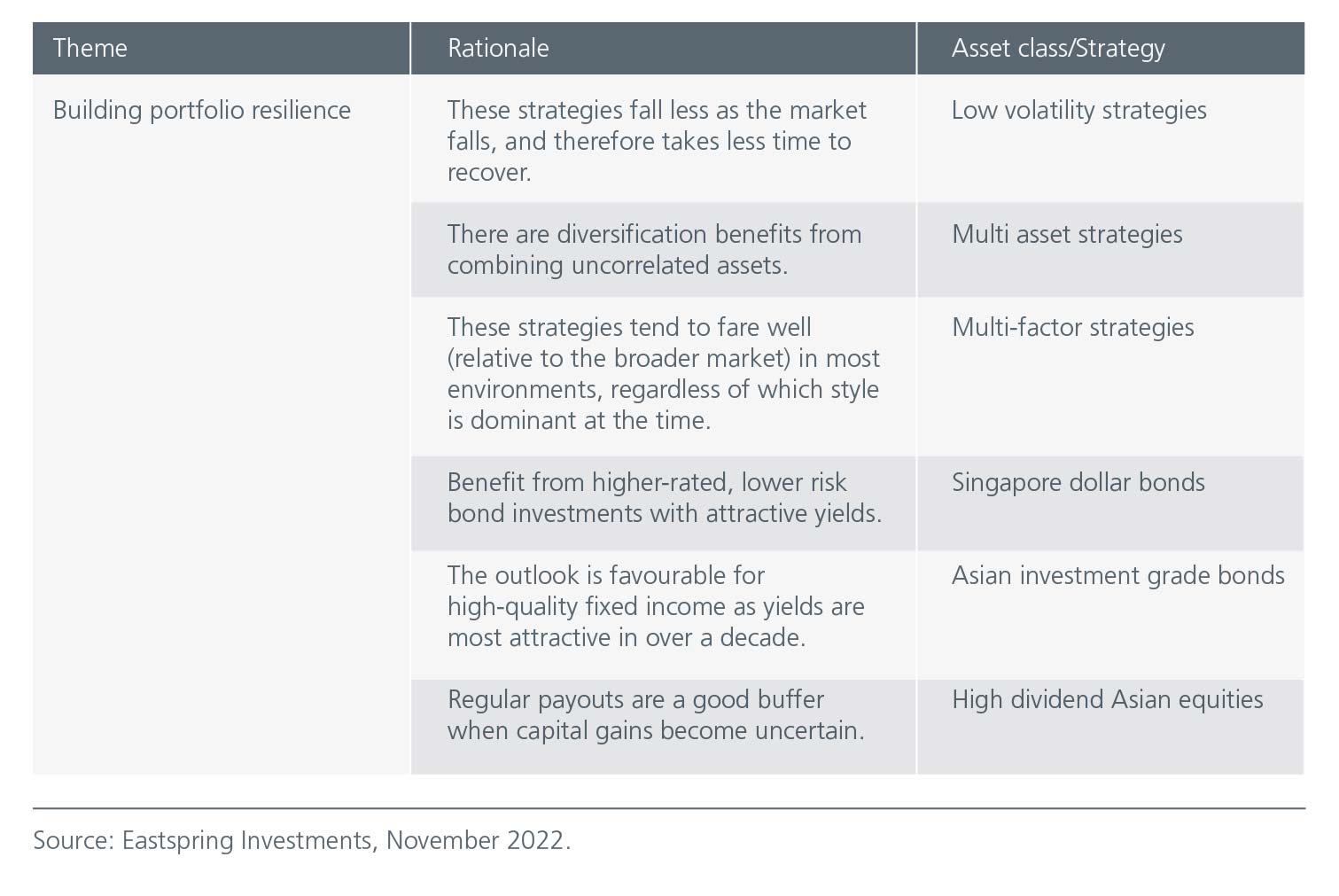 | Theme | Rationale | Asset class/Strategy |
|---|---|---|
| Building portfolio resilience | These strategies fall less as the market falls, and therefore takes less time to recover. | Low volatility strategies |
| | There are diversification benefits from combining uncorrelated assets. | Multi asset strategies |
| | These strategies tend to fare well (relative to the broader market) in most environments, regardless of which style is dominant at the time. | Multi-factor strategies |
| | Benefit from higher-rated, lower risk bond investments with attractive yields. | Singapore dollar bonds |
| | The outlook is favourable for high-quality fixed income as yields are most attractive in over a decade. | Asian investment grade bonds |
| | Regular payouts are a good buffer when capital gains become uncertain. | High dividend Asian equities |

Source: Eastspring Investments, November 2022.